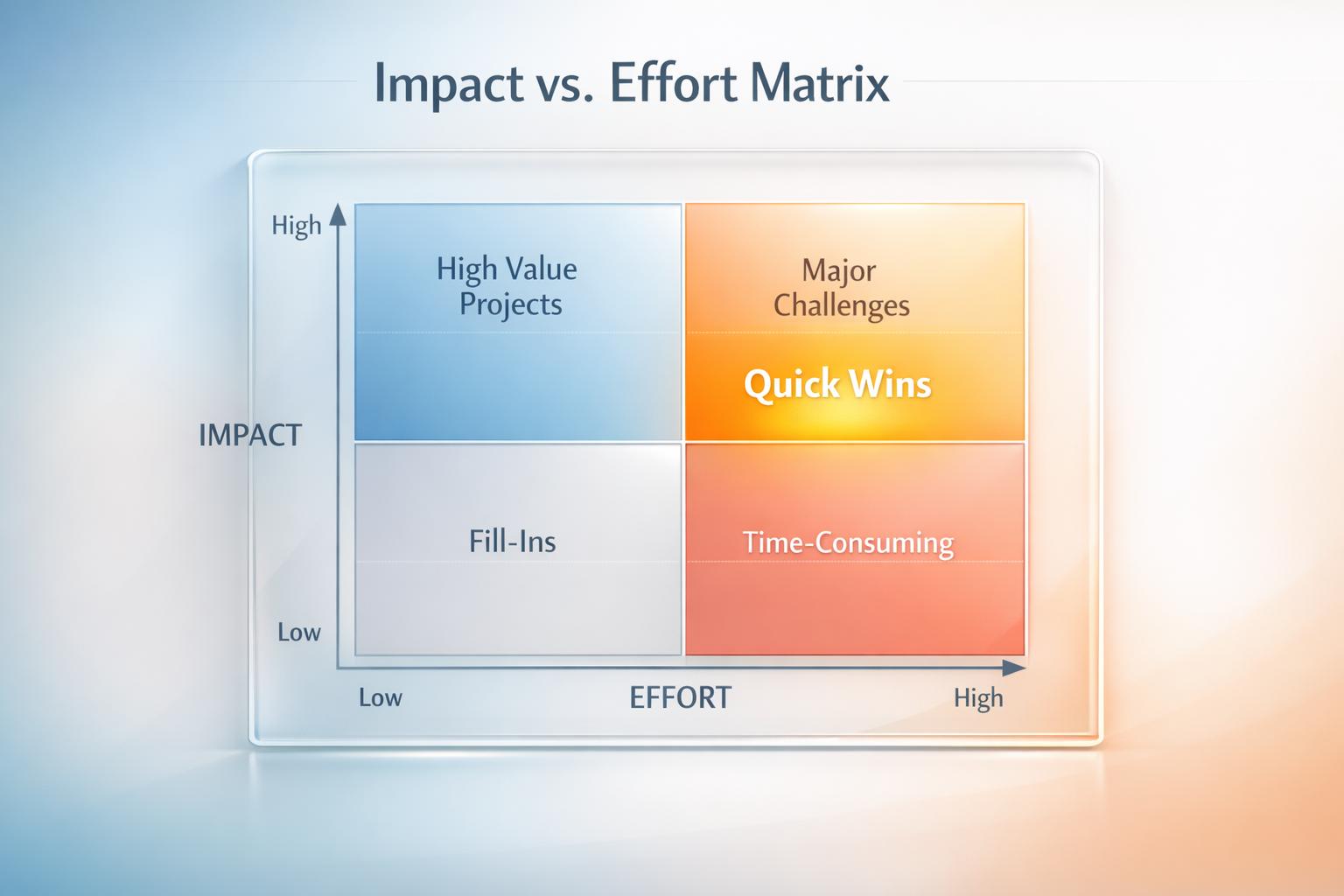 Impact vs. Effort Matrix

High

IMPACT

Low

High Value Projects

Major Challenges

Quick Wins

Fill-Ins

Time-Consuming

Low

EFFORT

High